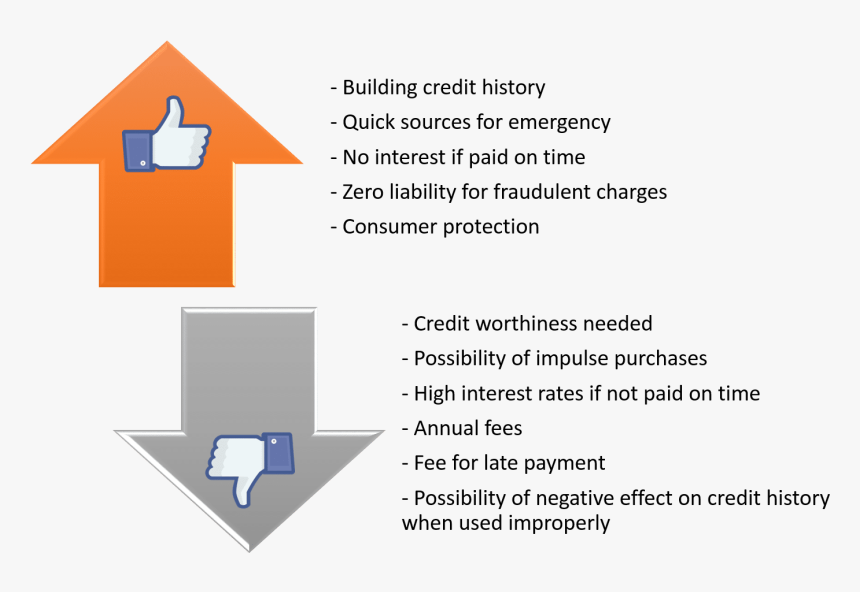 - Building credit history
- Quick sources for emergency
- No interest if paid on time
- Zero liability for fraudulent charges
- Consumer protection

- Credit worthiness needed
- Possibility of impulse purchases
- High interest rates if not paid on time
- Annual fees
- Fee for late payment
- Possibility of negative effect on credit history when used improperly